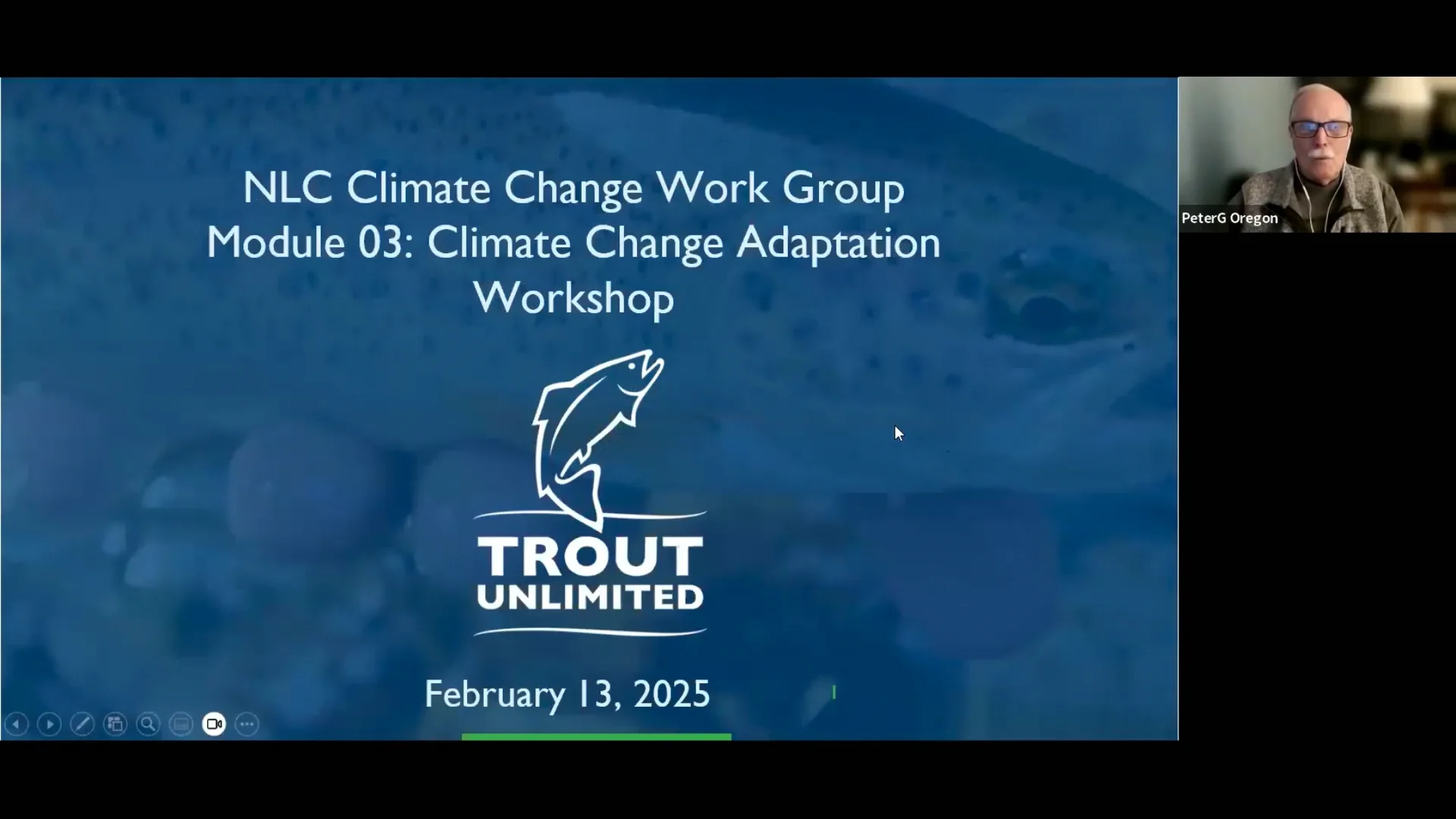 NLC Climate Change Work Group
Module 03: Climate Change Adaptation Workshop

TROUT UNLIMITED

February 13, 2025

PeterG Oregon